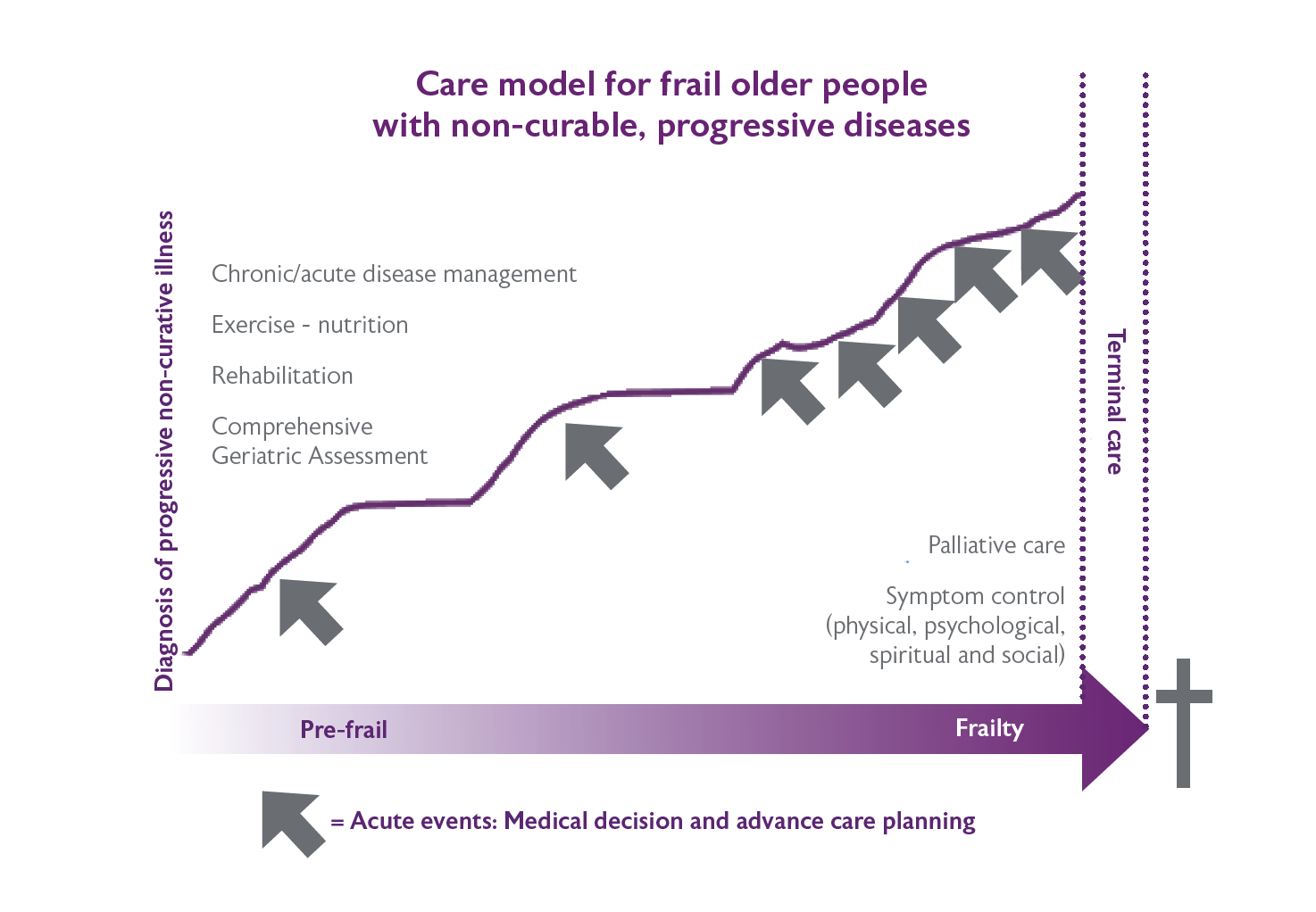 Care model for frail older people
with non-curable, progressive diseases

Diagnosis of progressive non-curative illness

Chronic/acute disease management

Exercise - nutrition

Rehabilitation

Comprehensive Geriatric Assessment

Terminal care

Palliative care

Symptom control (physical, psychological, spiritual and social)

Pre-frail

Frailty

= Acute events: Medical decision and advance care planning